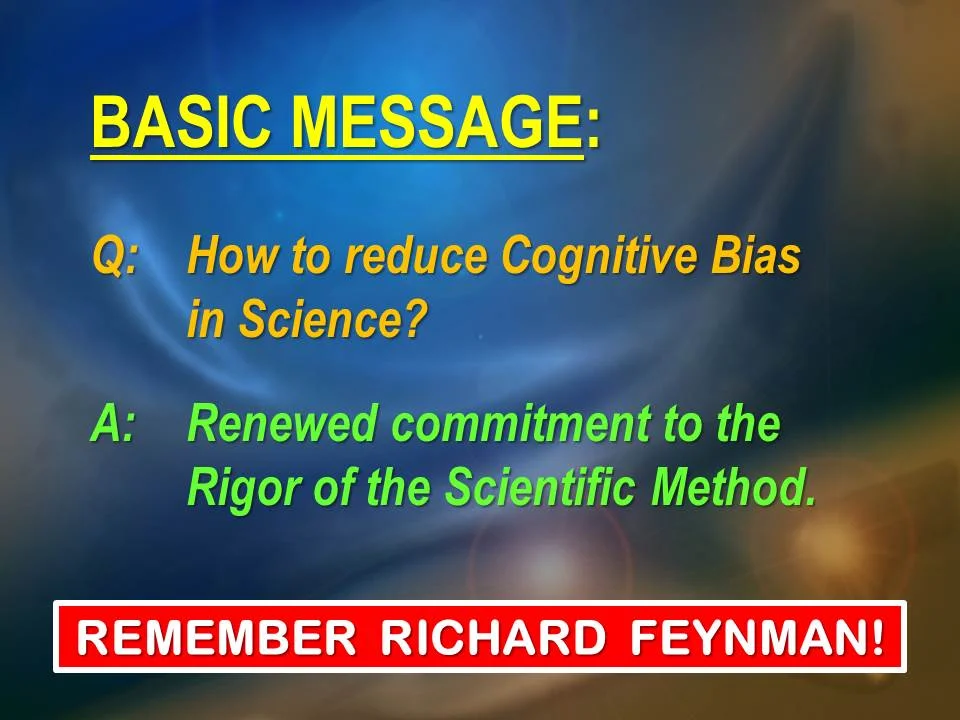 BASIC MESSAGE:

Q: How to reduce Cognitive Bias in Science?

A: Renewed commitment to the Rigor of the Scientific Method.

REMEMBER RICHARD FEYNMAN!